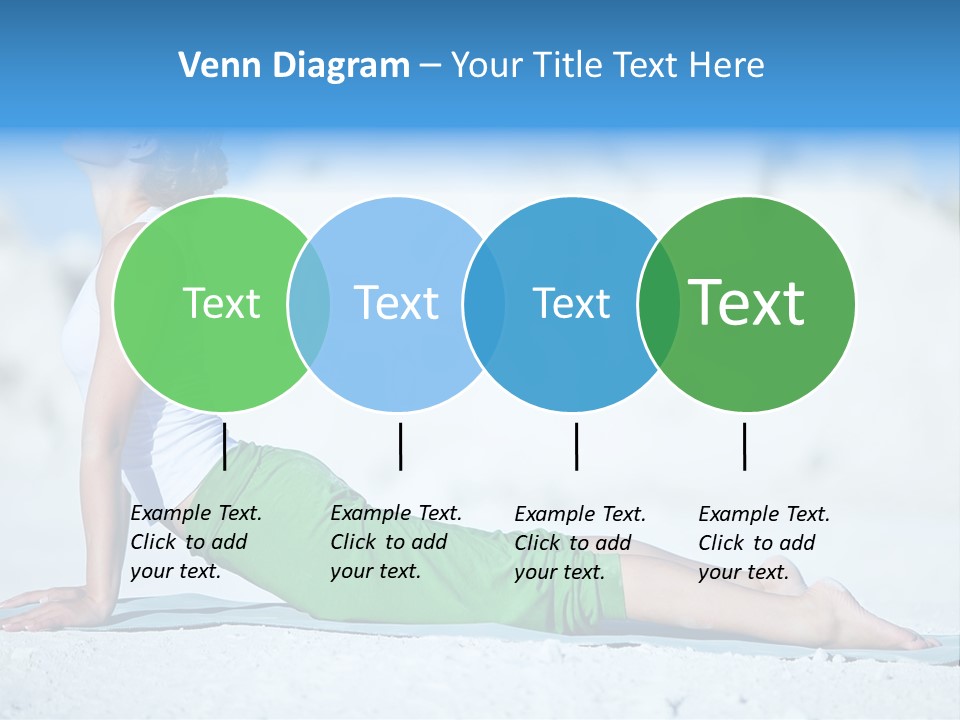 Venn Diagram – Your Title Text Here

Text

Text

Text

Text

Example Text. Click to add your text.

Example Text. Click to add your text.

Example Text. Click to add your text.

Example Text. Click to add your text.